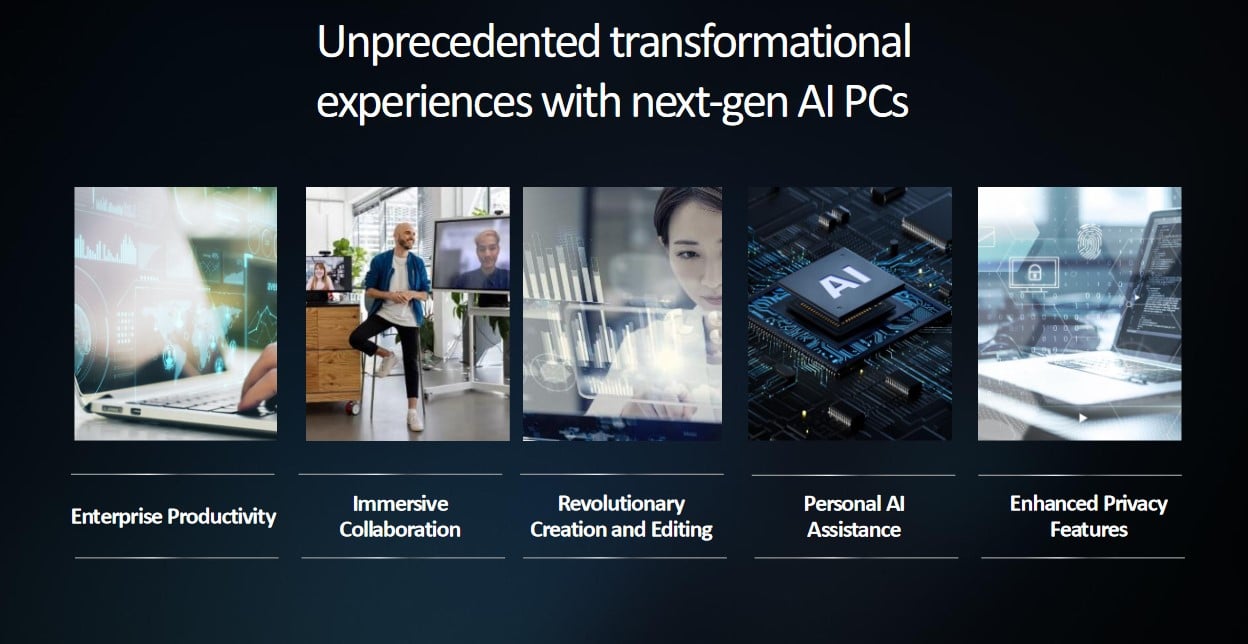 Unprecedented transformational experiences with next-gen AI PCs

AI

Enterprise Productivity

Immersive Collaboration

Revolutionary Creation and Editing

Personal AI Assistance

Enhanced Privacy Features